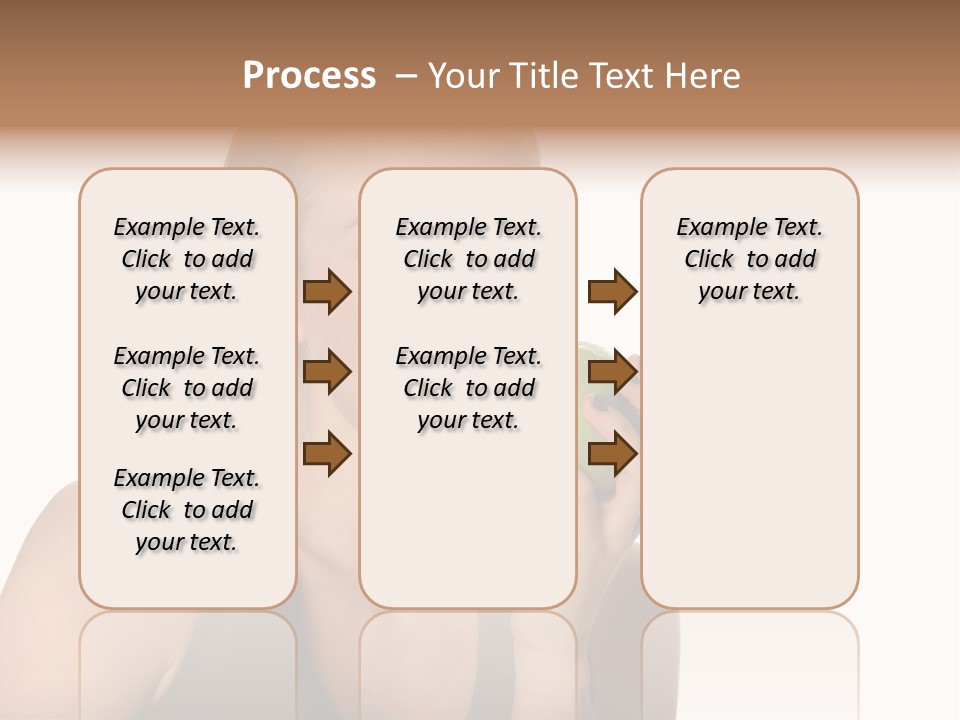 Process – Your Title Text Here

Example Text. Click to add your text.

Example Text. Click to add your text.

Example Text. Click to add your text.

Example Text. Click to add your text.

Example Text. Click to add your text.

Example Text. Click to add your text.